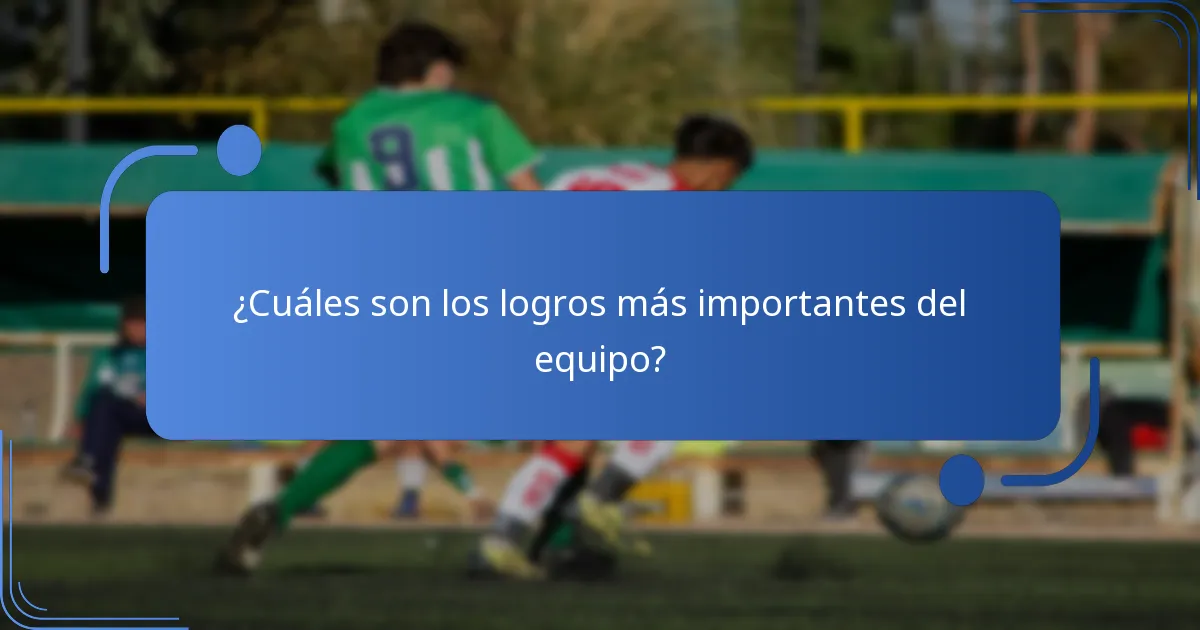 ¿Cuáles son los logros más importantes del equipo?